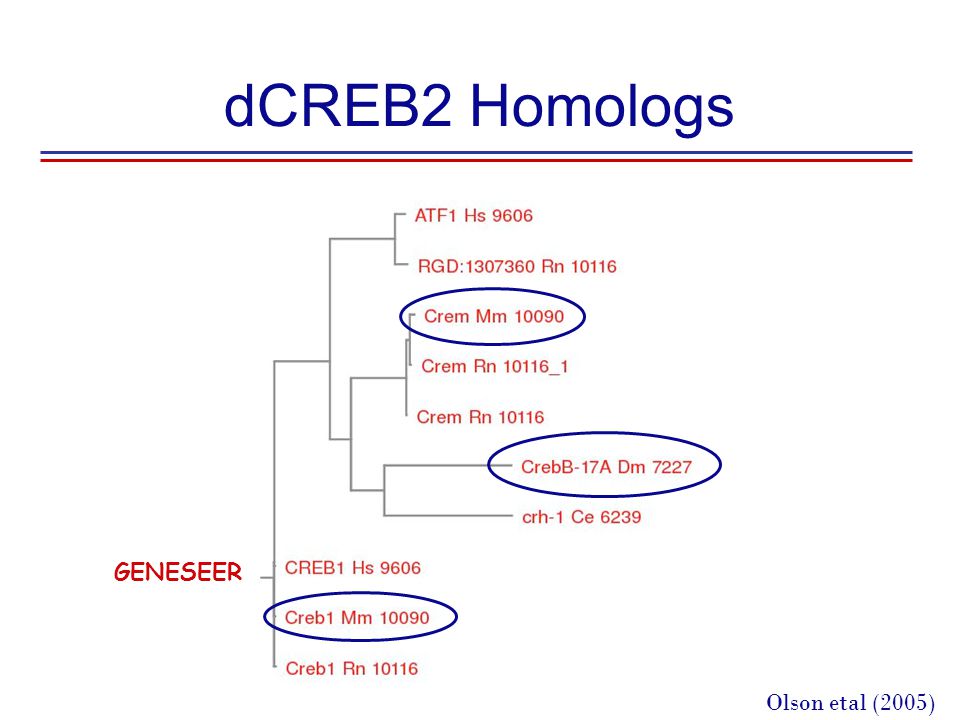 dCREB2 Homologs

ATF1 Hs 9606

RGD:1307360 Rn 10116

Crem Mm 10090

Crem Rn 10116_1

Crem Rn 10116

CrebB-17A Dm 7227

crh-1 Ce 6239

GENESEER

CREB1 Hs 9606

Creb1 Mm 10090

Creb1 Rn 10116

Olson etal (2005)